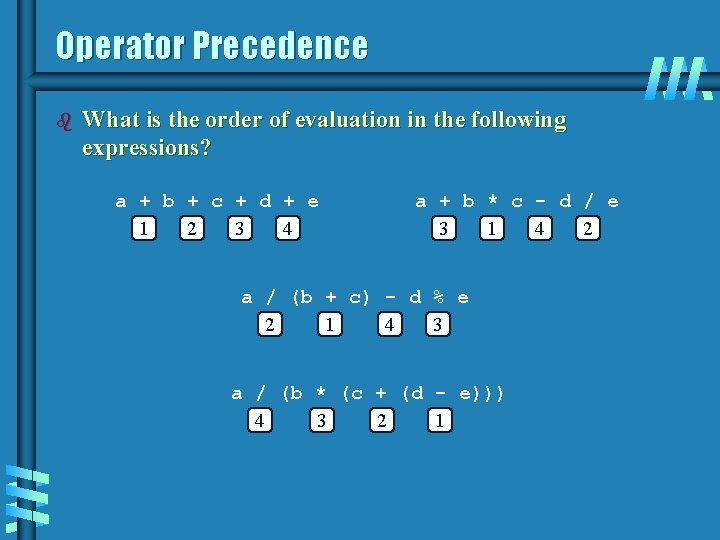 Operator Precedence

What is the order of evaluation in the following expressions?

a + b + c + d + e
1 2 3 4

a + b * c - d / e
3 1 4 2

a / (b + c) - d % e
2 1 4 3

a / (b * (c + (d - e)))
4 3 2 1